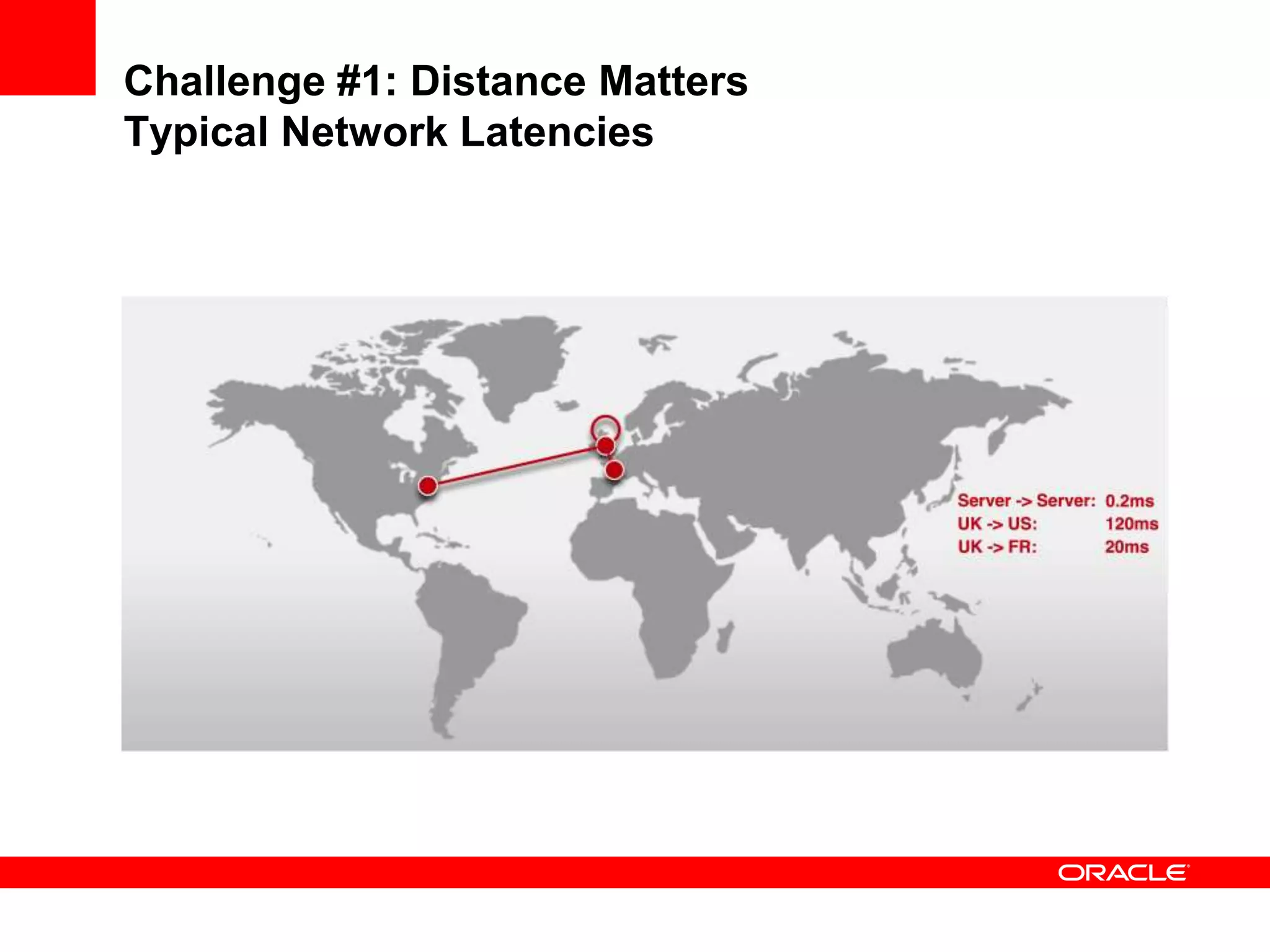 Challenge #1: Distance Matters
Typical Network Latencies

Server -> Server: 0.2ms
UK -> US: 120ms
UK -> FR: 20ms

ORACLE